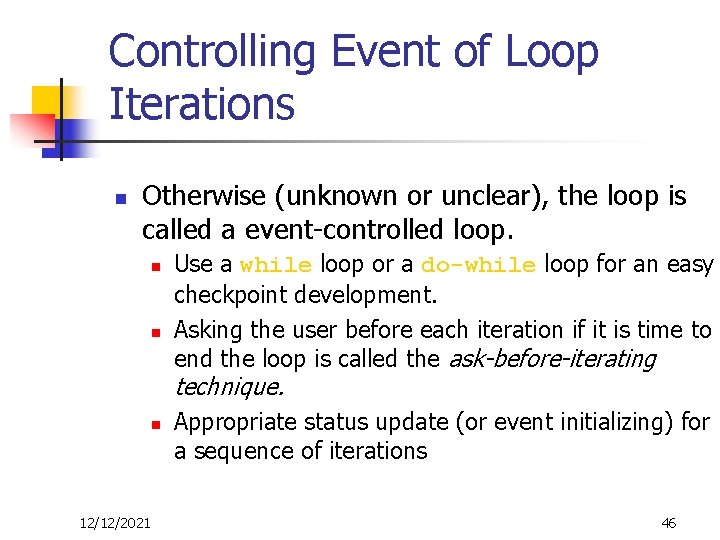 Controlling Event of Loop Iterations

Otherwise (unknown or unclear), the loop is called a event-controlled loop.

Use a while loop or a do-while loop for an easy checkpoint development.

Asking the user before each iteration if it is time to end the loop is called the ask-before-iterating technique.

Appropriate status update (or event initializing) for a sequence of iterations

12/12/2021

46